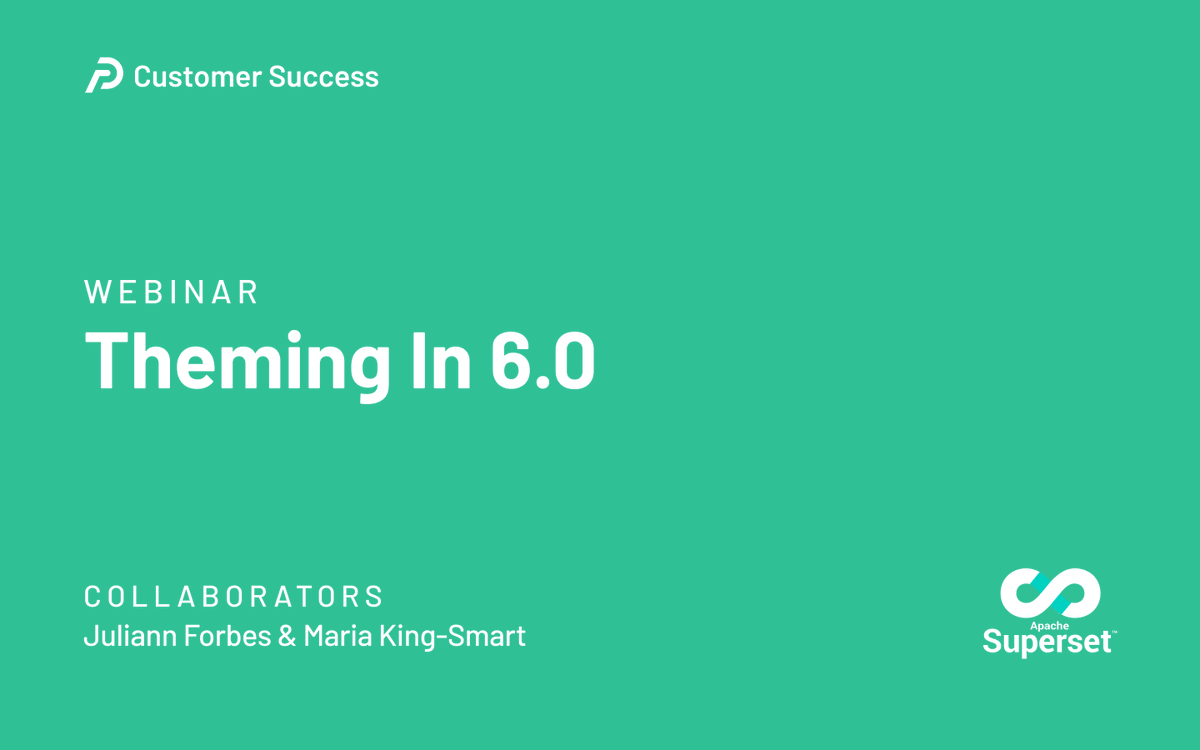 Customer Success

WEBINAR
Theming In 6.0

COLLABORATORS
Juliann Forbes & Maria King-Smart

Apache
Superset™